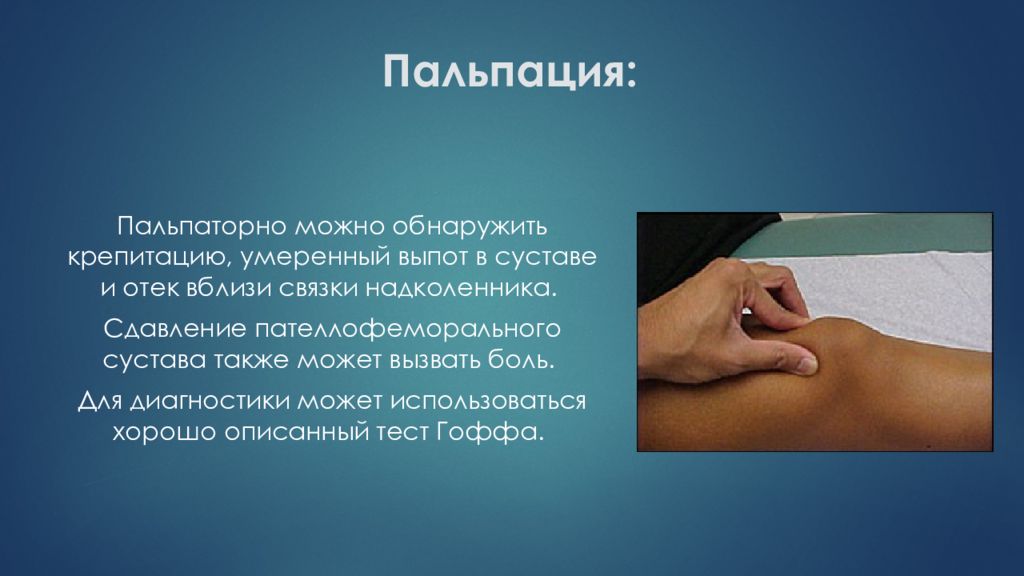 Пальпация:

Пальпаторно можно обнаружить крепитацию, умеренный выпот в суставе и отек вблизи связки надколенника.

Сдавление пателлофеморального сустава также может вызвать боль.

Для диагностики может использоваться хорошо описанный тест Гоффа.